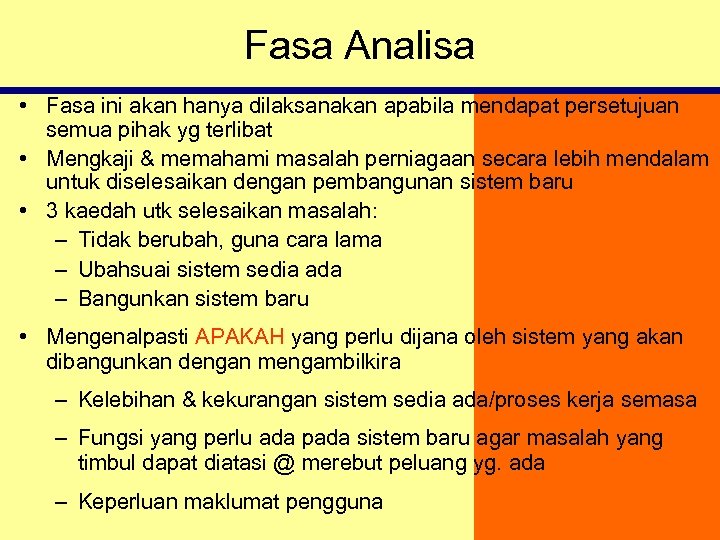 Fasa Analisa

• Fasa ini akan hanya dilaksanakan apabila mendapat persetujuan semua pihak yg terlibat
• Mengkaji & memahami masalah perniagaan secara lebih mendalam untuk diselesaikan dengan pembangunan sistem baru
• 3 kaedah utk selesaikan masalah:
– Tidak berubah, guna cara lama
– Ubahsuai sistem sedia ada
– Bangunkan sistem baru
• Mengenalpasti APAKAH yang perlu dijana oleh sistem yang akan dibangunkan dengan mengambilkira
– Kelebihan & kekurangan sistem sedia ada/proses kerja semasa
– Fungsi yang perlu ada pada sistem baru agar masalah yang timbul dapat diatasi @ merebut peluang yg. ada
– Keperluan maklumat pengguna